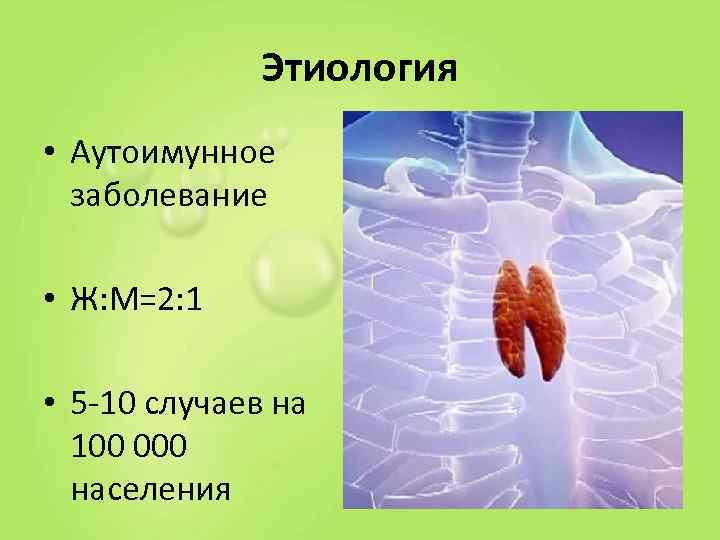 Этиология

• Аутоимунное заболевание

• Ж:М=2:1

• 5-10 случаев на 100 000 населения